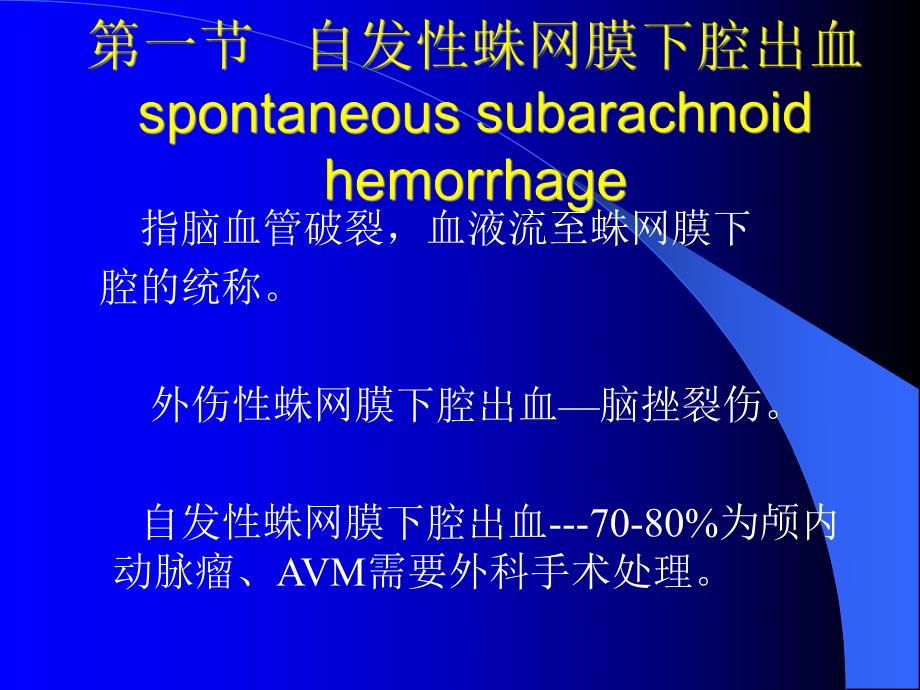 第一节 自发性蛛网膜下腔出血
spontaneous subarachnoid hemorrhage

指脑血管破裂，血液流至蛛网膜下腔的统称。

外伤性蛛网膜下腔出血—脑挫裂伤。

自发性蛛网膜下腔出血---70-80%为颅内动脉瘤、AVM需要外科手术处理。